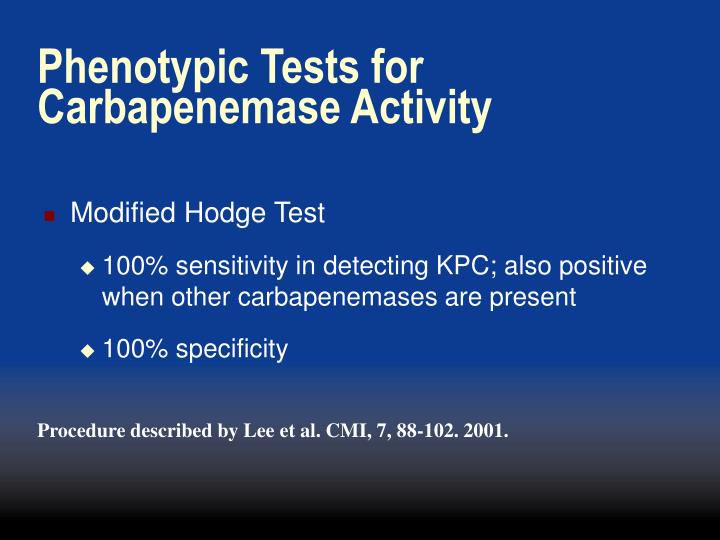 Phenotypic Tests for Carbapenemase Activity

Modified Hodge Test

100% sensitivity in detecting KPC; also positive when other carbapenemases are present

100% specificity

Procedure described by Lee et al. CMI, 7, 88-102. 2001.